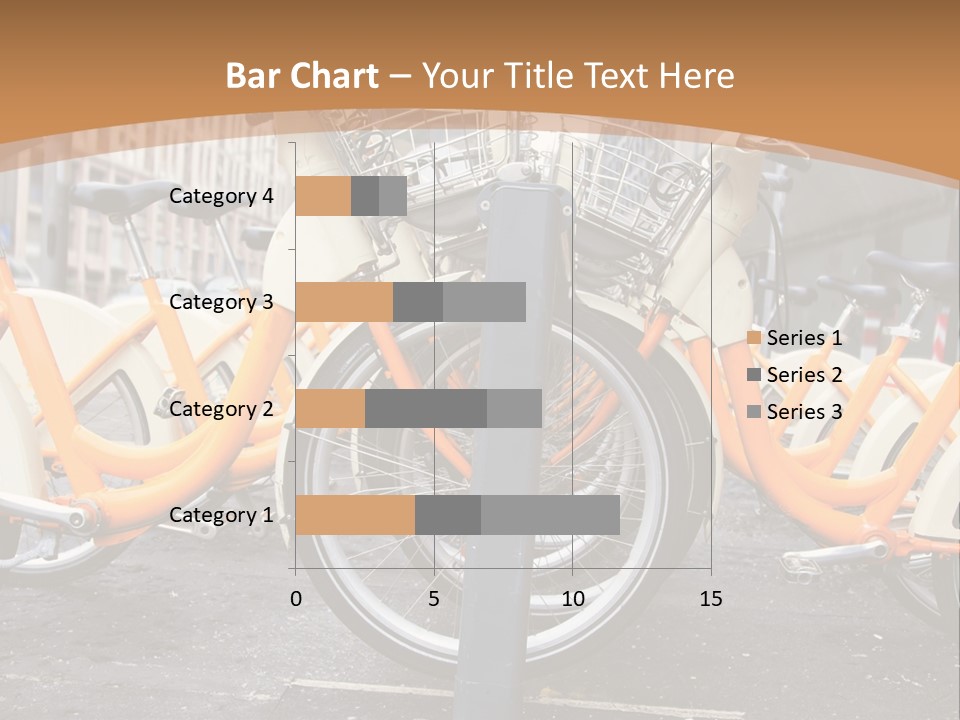 Bar Chart – Your Title Text Here

Category 4
Category 3
Category 2
Category 1

0
5
10
15

Series 1
Series 2
Series 3